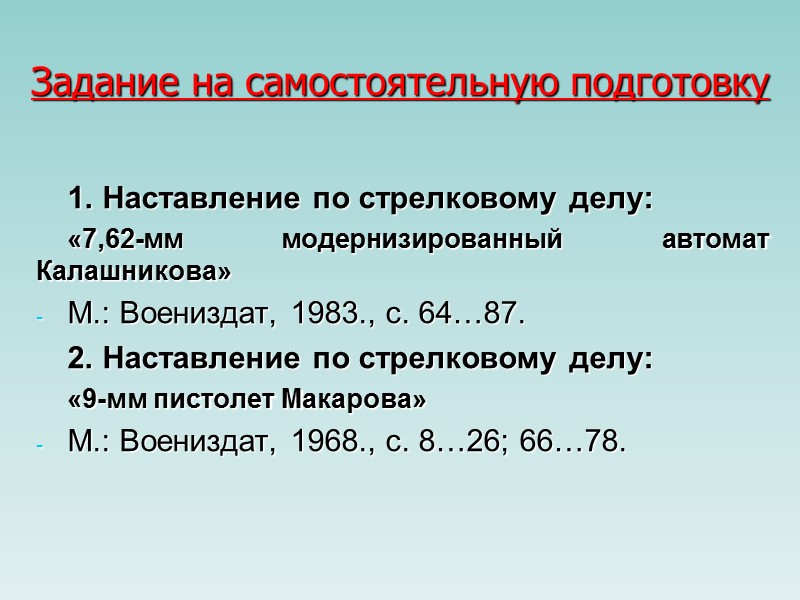 Задание на самостоятельную подготовку

1. Наставление по стрелковому делу:

«7,62-мм модернизированный автомат Калашникова»

- М.: Воениздат, 1983., с. 64…87.

2. Наставление по стрелковому делу:

«9-мм пистолет Макарова»

- М.: Воениздат, 1968., с. 8…26; 66…78.